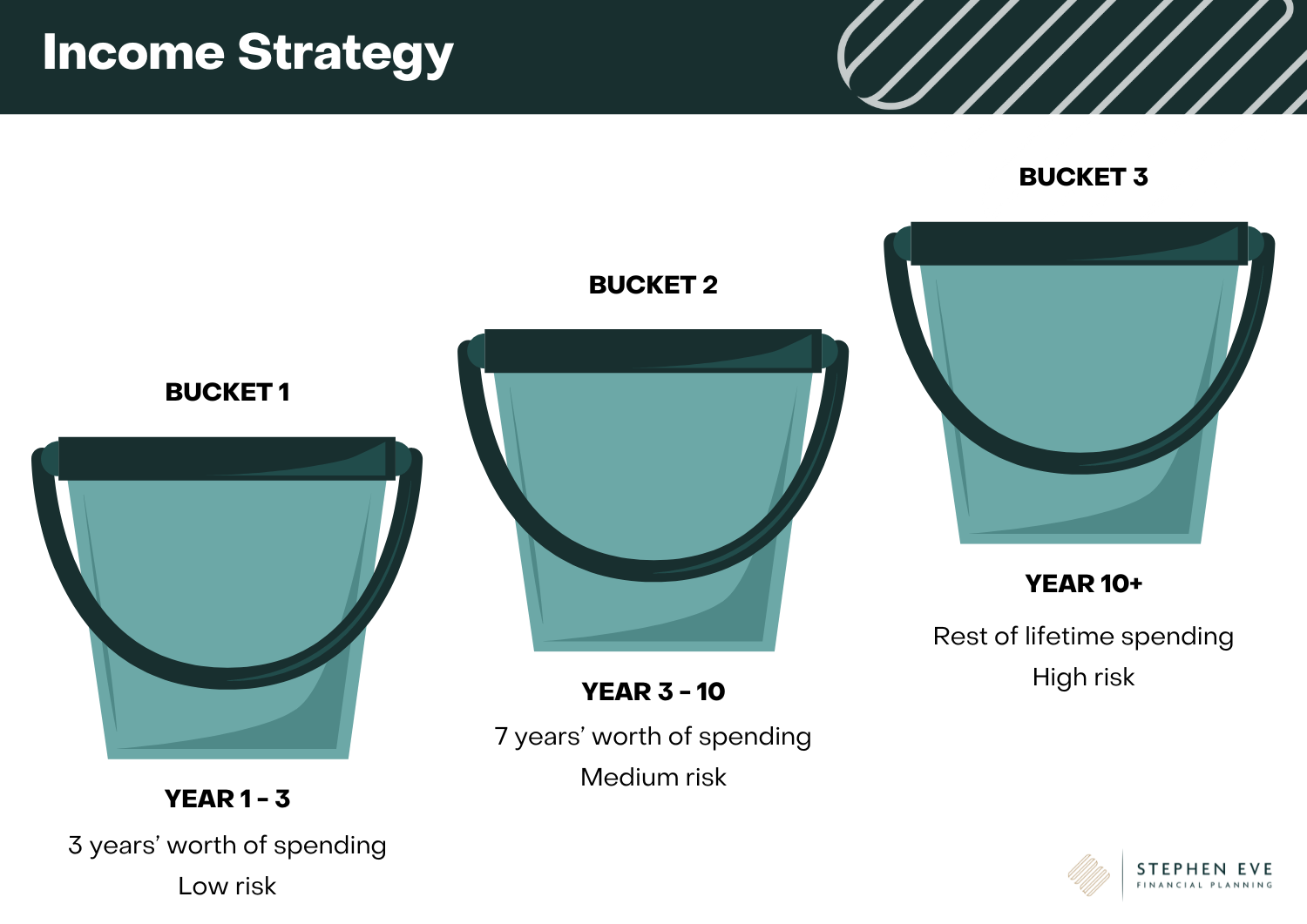 Income Strategy

BUCKET 1

YEAR 1 - 3

3 years' worth of spending

Low risk

BUCKET 2

YEAR 3 - 10

7 years' worth of spending

Medium risk

BUCKET 3

YEAR 10+

Rest of lifetime spending

High risk

STEPHEN EVE
FINANCIAL PLANNING